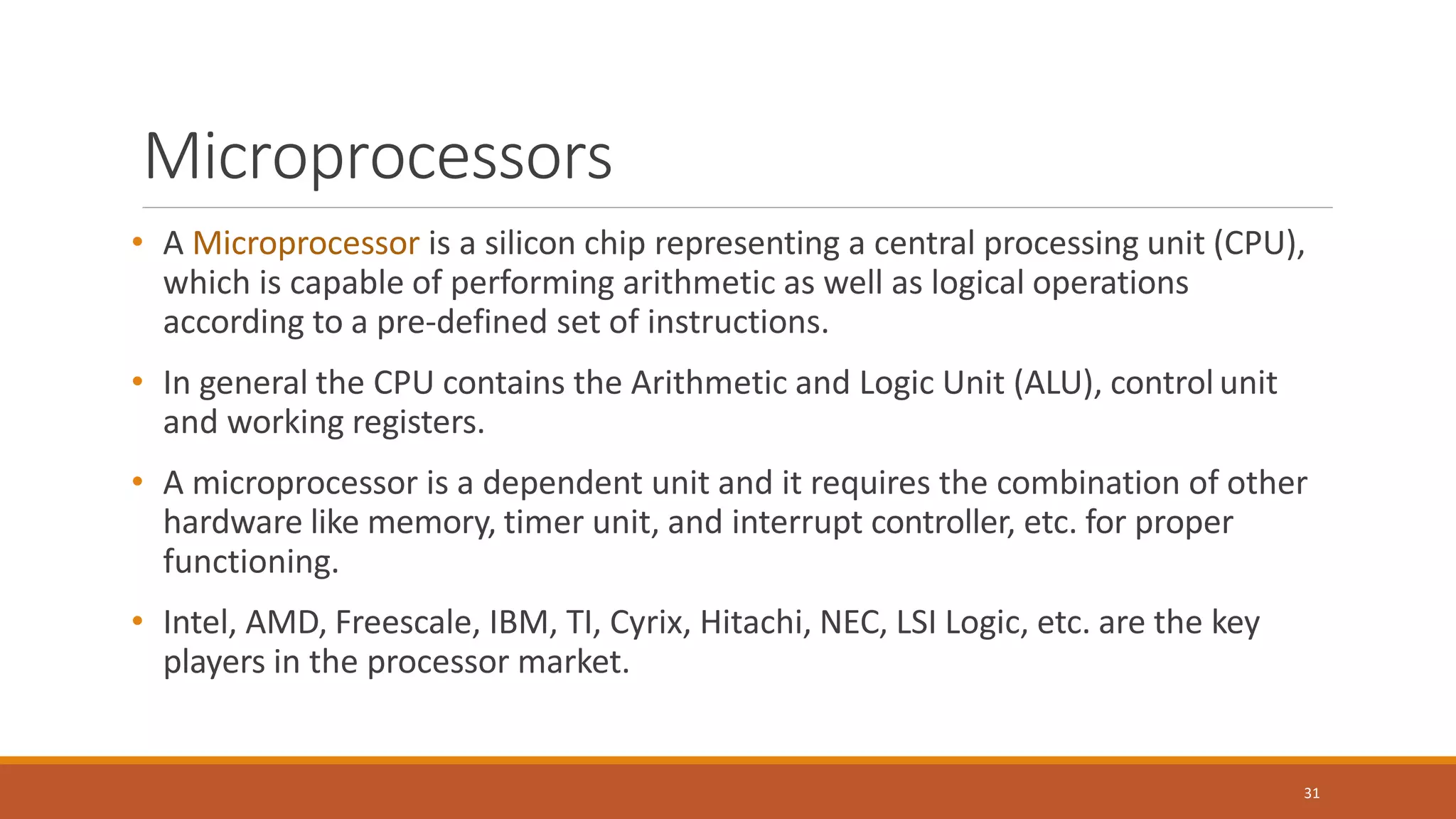 Microprocessors

• A Microprocessor is a silicon chip representing a central processing unit (CPU), which is capable of performing arithmetic as well as logical operations according to a pre-defined set of instructions.

• In general the CPU contains the Arithmetic and Logic Unit (ALU), control unit and working registers.

• A microprocessor is a dependent unit and it requires the combination of other hardware like memory, timer unit, and interrupt controller, etc. for proper functioning.

• Intel, AMD, Freescale, IBM, TI, Cyrix, Hitachi, NEC, LSI Logic, etc. are the key players in the processor market.

31